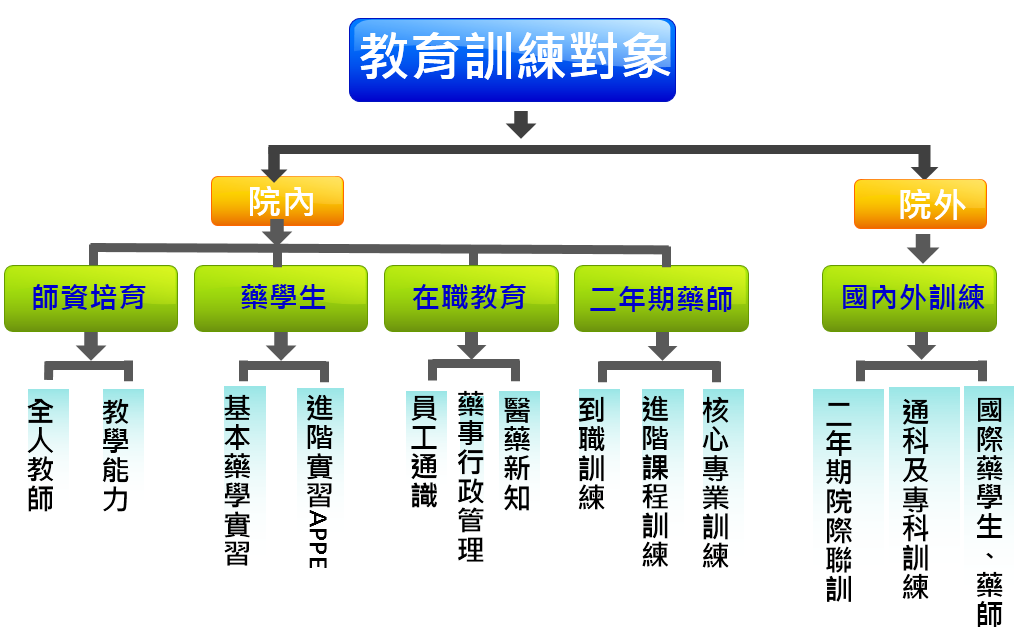 教育訓練對象

院內

院外

師資培育

藥學生

在職教育

二年期藥師

國內外訓練

全人教師

教學能力

基本藥學實習

進階實習APPE

員工通識

藥事行政管理

醫藥新知

到職訓練

進階課程訓練

核心專業訓練

二年期院際聯訓

通科及專科訓練

國際藥學生、藥師